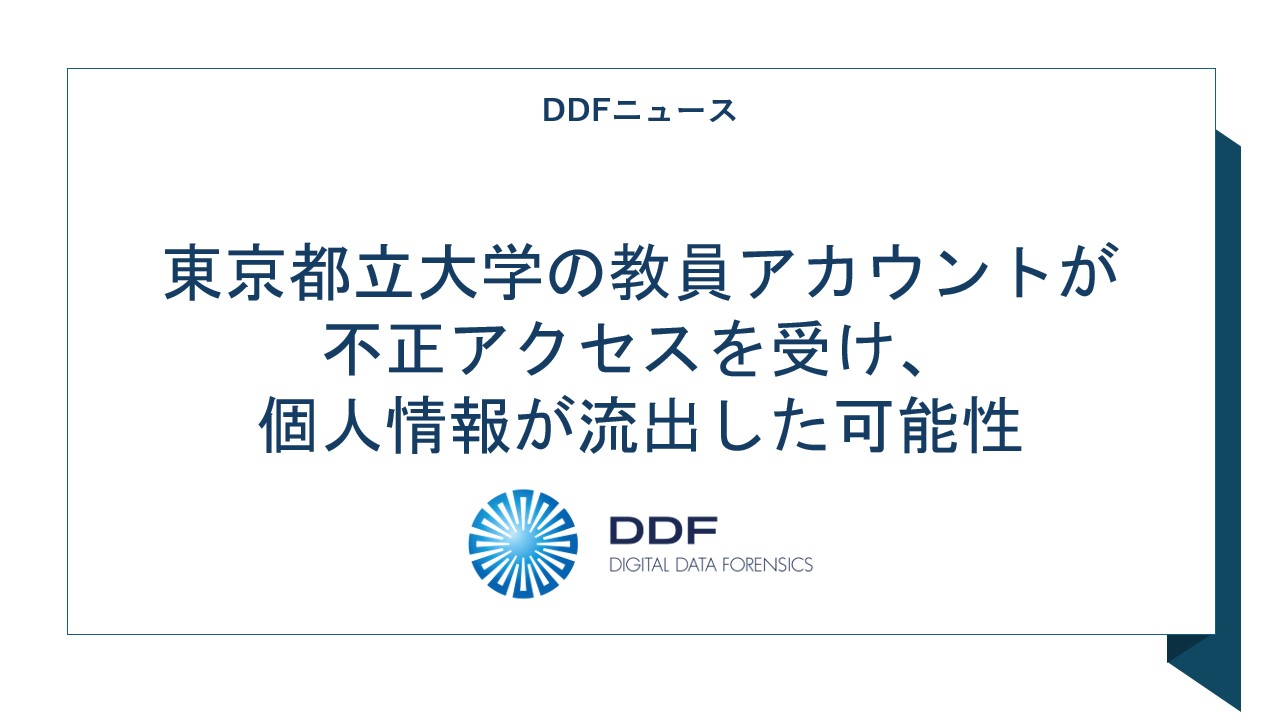 DDFニュース

東京都立大学の教員アカウントが不正アクセスを受け、個人情報が流出した可能性

DDF
DIGITAL DATA FORENSICS